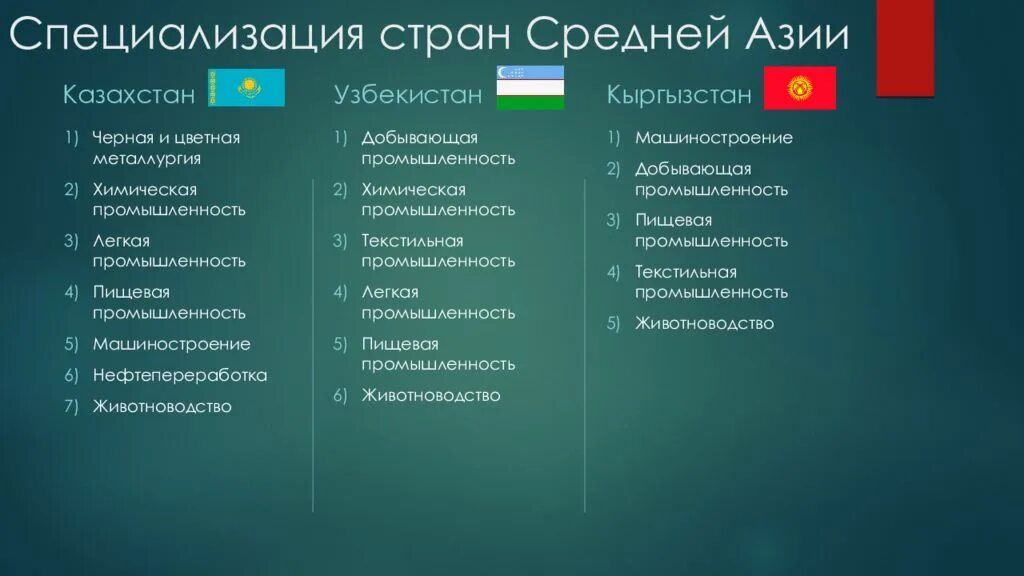 Специализация стран Средней Азии

Казахстан

1) Черная и цветная металлургия
2) Химическая промышленность
3) Легкая промышленность
4) Пищевая промышленность
5) Машиностроение
6) Нефтепереработка
7) Животноводство

Узбекистан

1) Добывающая промышленность
2) Химическая промышленность
3) Текстильная промышленность
4) Легкая промышленность
5) Пищевая промышленность
6) Животноводство

Кыргызстан

1) Машиностроение
2) Добывающая промышленность
3) Пищевая промышленность
4) Текстильная промышленность
5) Животноводство